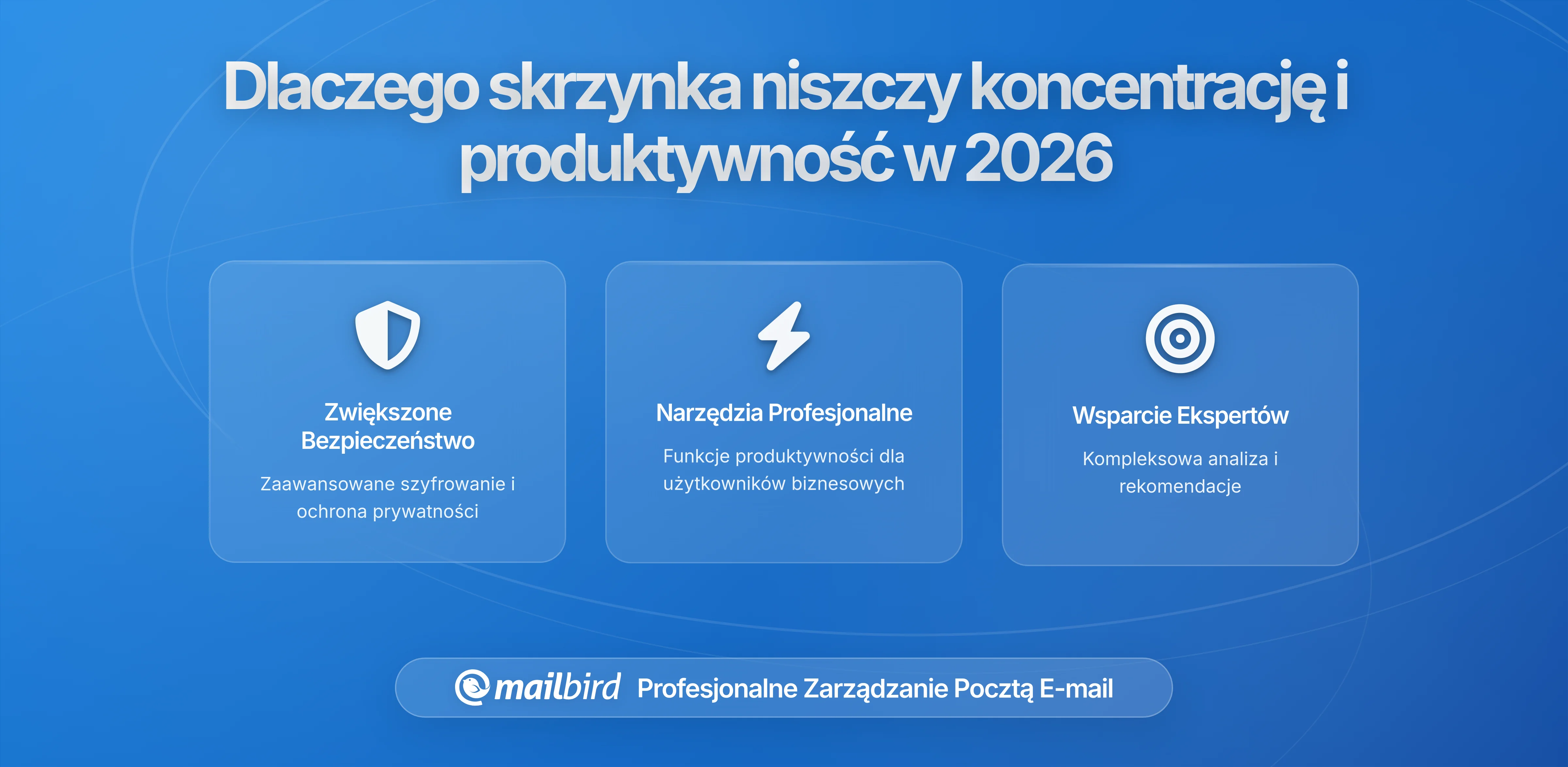 Dlaczego skrzynka niszczy koncentrację i produktywność w 2026

Zwiększone Bezpieczeństwo

Zaawansowane szyfrowanie i ochrona prywatności

Narzędzia Profesjonalne

Funkcje produktywności dla użytkowników biznesowych

Wsparcie Ekspertów

Kompleksowa analiza i rekomendacje

mailbird Profesjonalne Zarządzanie Pocztą E-mail